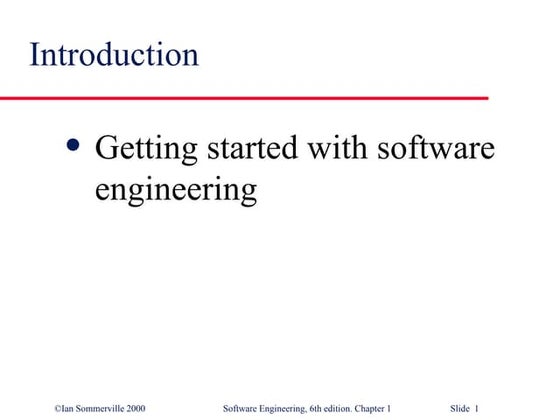 Introduction

• Getting started with software engineering

©Ian Sommerville 2000 Software Engineering, 6th edition. Chapter 1 Slide 1